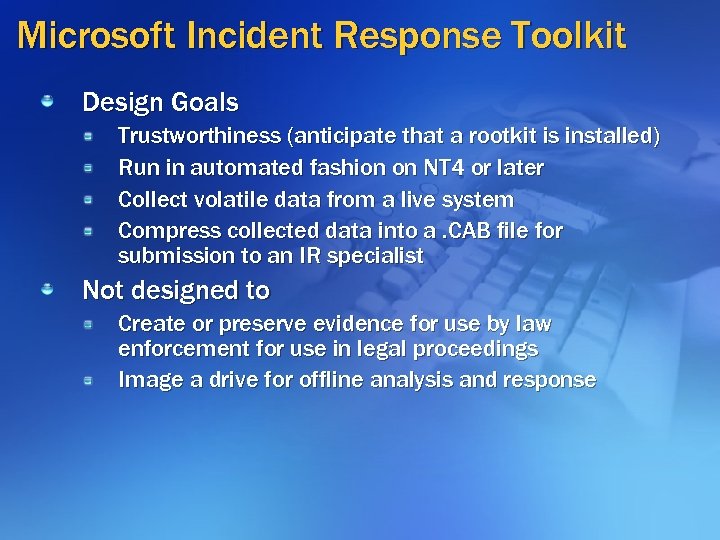 Microsoft Incident Response Toolkit

Design Goals

Trustworthiness (anticipate that a rootkit is installed)

Run in automated fashion on NT4 or later

Collect volatile data from a live system

Compress collected data into a .CAB file for submission to an IR specialist

Not designed to

Create or preserve evidence for use by law enforcement for use in legal proceedings

Image a drive for offline analysis and response